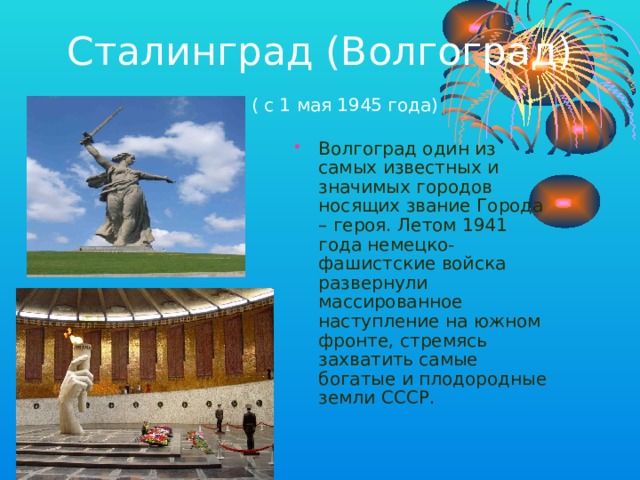 Сталинград (Волгоград)

( с 1 мая 1945 года)

• Волгоград один из самых известных и значимых городов носящих звание Города – героя. Летом 1941 года немецко-фашистские войска развернули массированное наступление на южном фронте, стремясь захватить самые богатые и плодородные земли СССР.